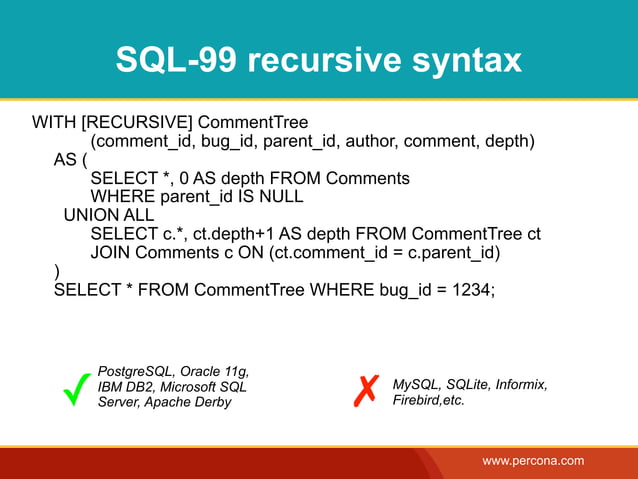 SQL-99 recursive syntax

WITH [RECURSIVE] CommentTree
(comment_id, bug_id, parent_id, author, comment, depth)
AS (
SELECT *, 0 AS depth FROM Comments
WHERE parent_id IS NULL
UNION ALL
SELECT c.*, ct.depth+1 AS depth FROM CommentTree ct
JOIN Comments c ON (ct.comment_id = c.parent_id)
)
SELECT * FROM CommentTree WHERE bug_id = 1234;

✓ PostgreSQL, Oracle 11g, IBM DB2, Microsoft SQL Server, Apache Derby

✗ MySQL, SQLite, Informix, Firebird,etc.

www.percona.com